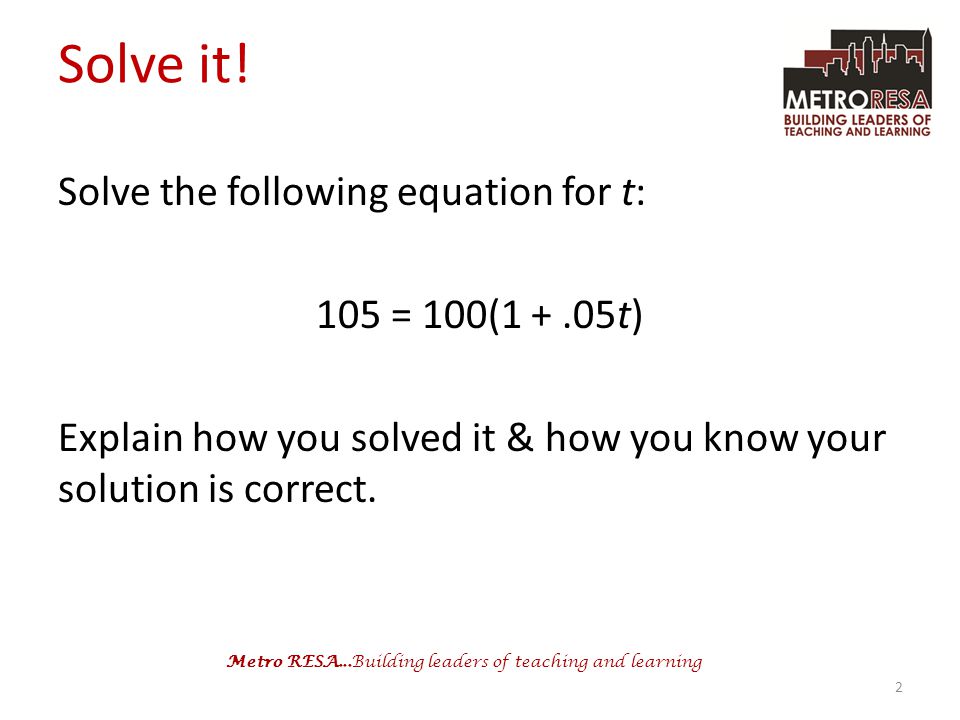 Solve it!

METRORESA
BUILDING LEADERS OF TEACHING AND LEARNING

Solve the following equation for $t$:

$105 = 100(1 + .05t)$

Explain how you solved it & how you know your solution is correct.

Metro RESA...Building leaders of teaching and learning

2